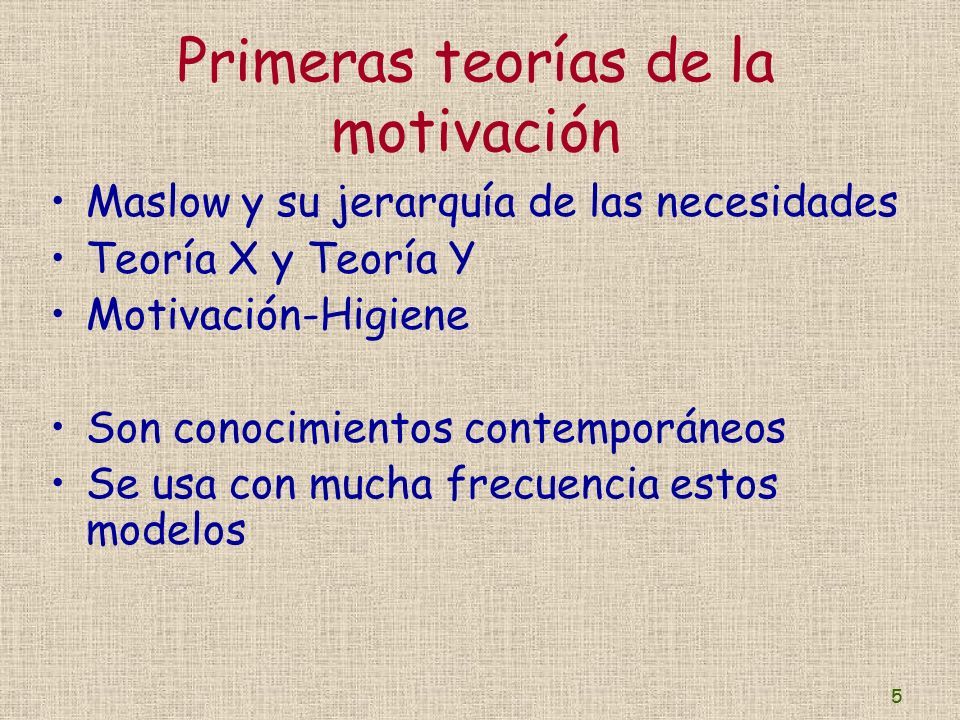 Primeras teorías de la motivación

• Maslow y su jerarquía de las necesidades
• Teoría X y Teoría Y
• Motivación-Higiene

• Son conocimientos contemporáneos
• Se usa con mucha frecuencia estos modelos

5